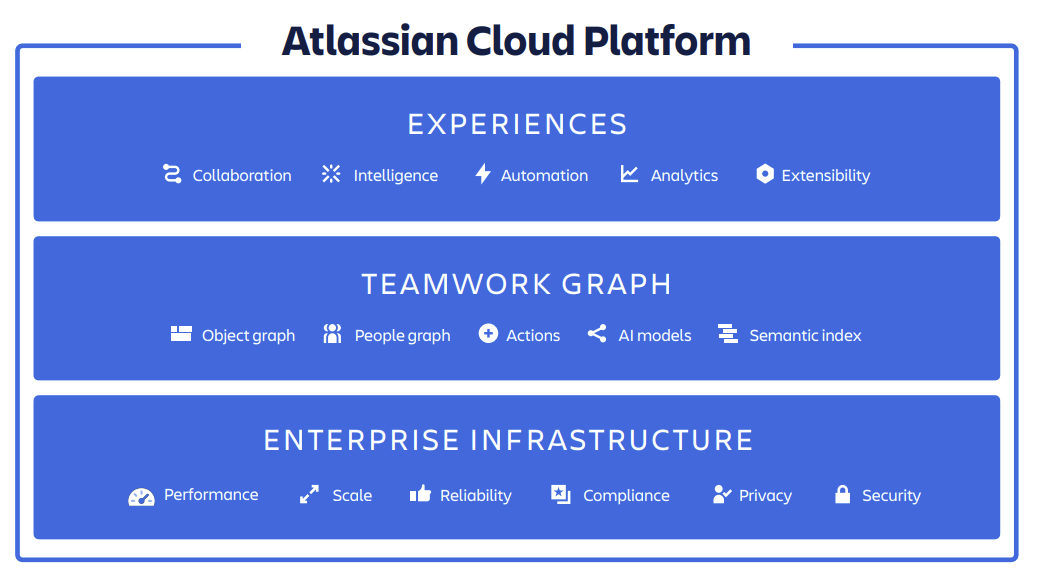 Atlassian Cloud Platform

EXPERIENCES

Collaboration Intelligence Automation Analytics Extensibility

TEAMWORK GRAPH

Object graph People graph Actions AI models Semantic index

ENTERPRISE INFRASTRUCTURE

Performance Scale Reliability Compliance Privacy Security